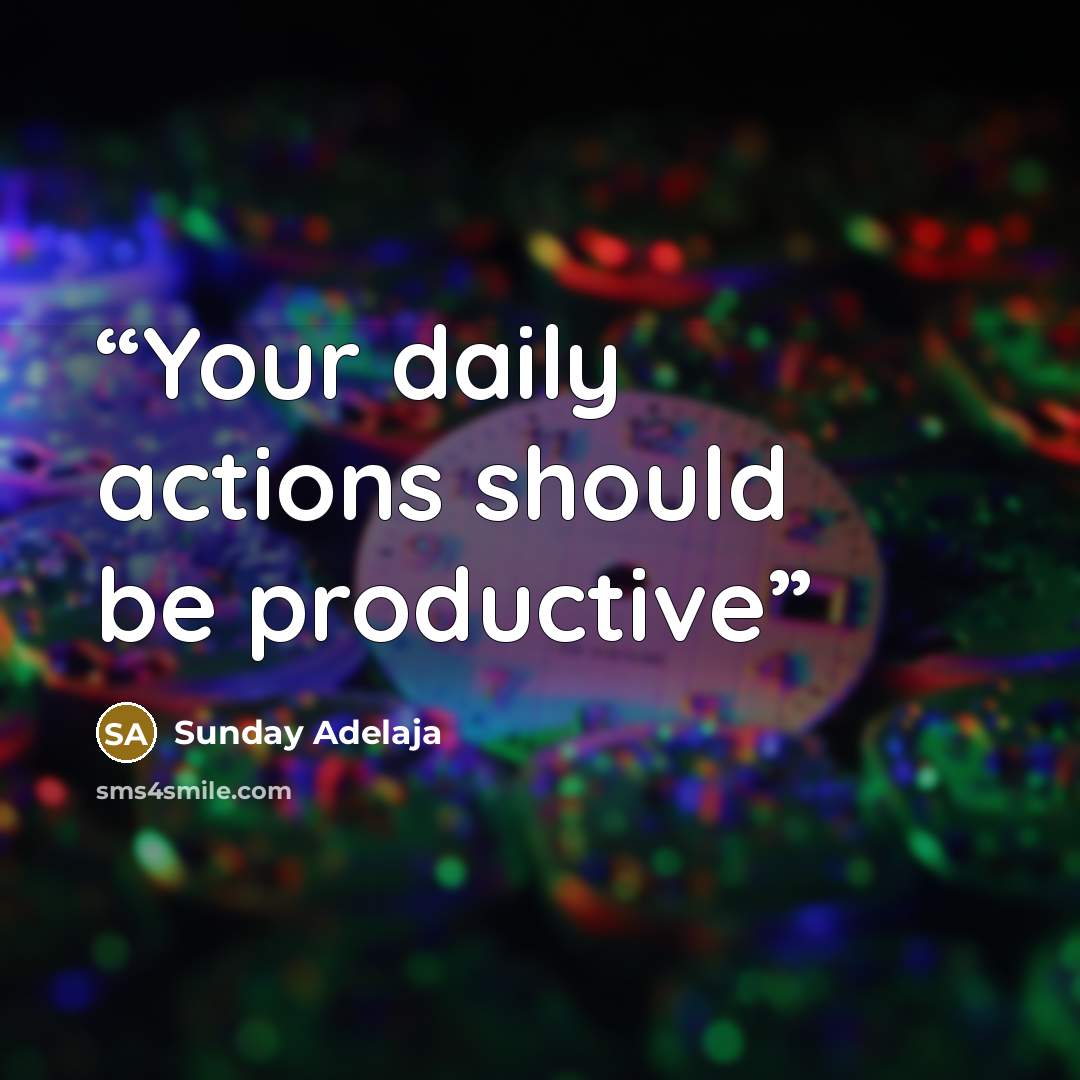 “Your daily actions should be productive”

SA Sunday Adelaja

sms4smile.com